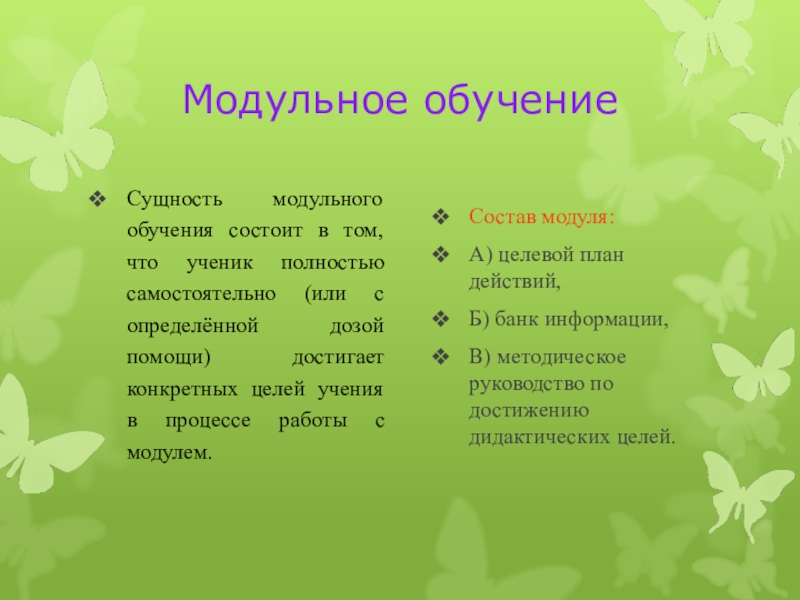 Модульное обучение

❖ Сущность модульного обучения состоит в том, что ученик полностью самостоятельно (или с определённой дозой помощи) достигает конкретных целей учения в процессе работы с модулем.

❖ Состав модуля:

❖ А) целевой план действий,

❖ Б) банк информации,

❖ В) методическое руководство по достижению дидактических целей.